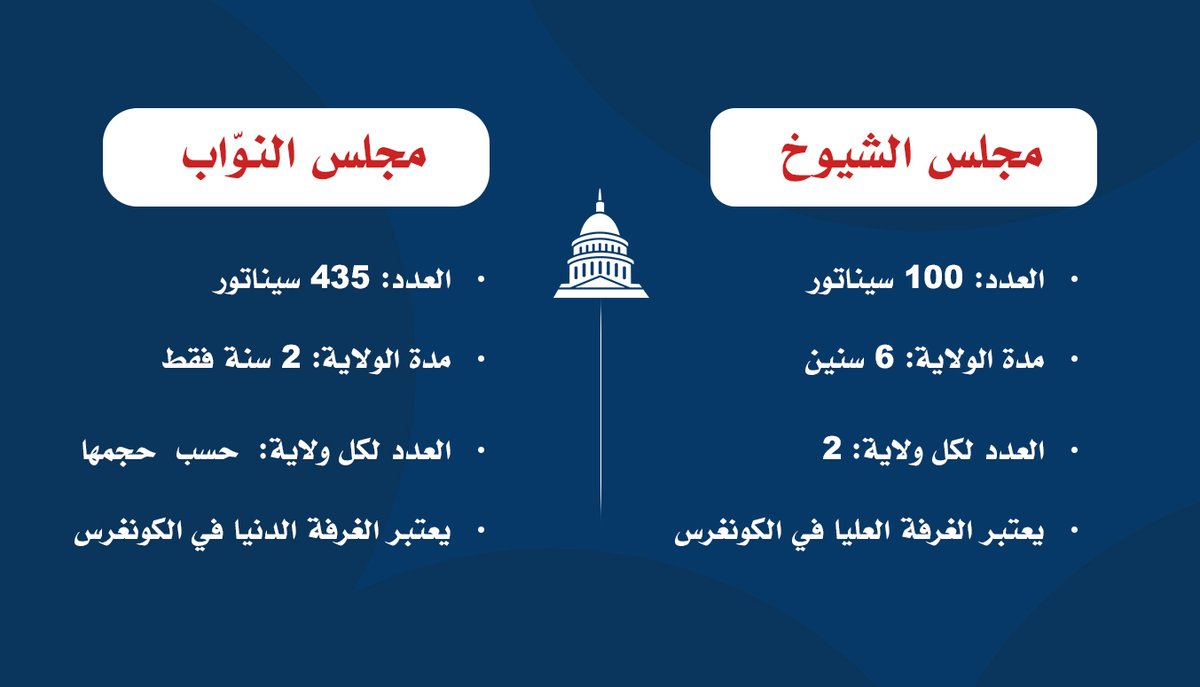 مجلس الشيوخ

• العدد: 100 سيناتور
• مدة الولاية: 6 سنين
• العدد لكل ولاية: 2
• يعتبر الغرفة العليا في الكونغرس

مجلس النوّاب

• العدد: 435 سيناتور
• مدة الولاية: 2 سنة فقط
• العدد لكل ولاية: حسب حجمها
• يعتبر الغرفة الدنيا في الكونغرس